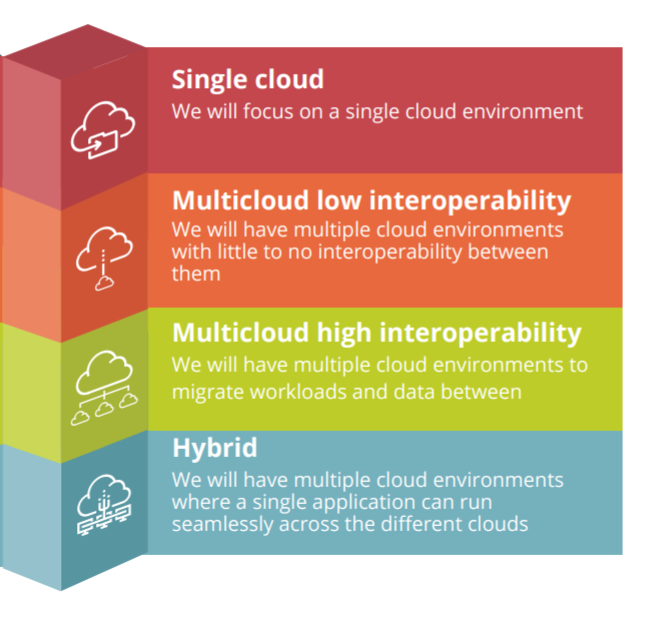 Single cloud
We will focus on a single cloud environment

Multicloud low interoperability
We will have multiple cloud environments with little to no interoperability between them

Multicloud high interoperability
We will have multiple cloud environments to migrate workloads and data between

Hybrid
We will have multiple cloud environments where a single application can run seamlessly across the different clouds